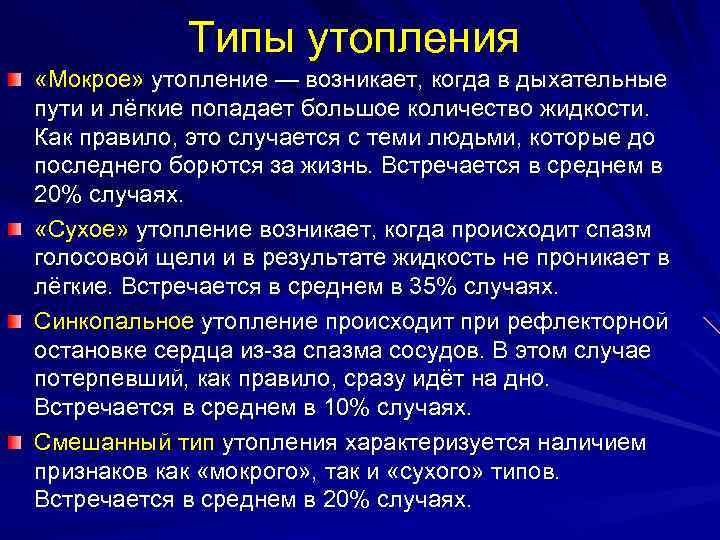 Типы утопления

«Мокрое» утопление — возникает, когда в дыхательные пути и лёгкие попадает большое количество жидкости. Как правило, это случается с теми людьми, которые до последнего борются за жизнь. Встречается в среднем в 20% случаях.

«Сухое» утопление возникает, когда происходит спазм голосовой щели и в результате жидкость не проникает в лёгкие. Встречается в среднем в 35% случаях.

Синкопальное утопление происходит при рефлекторной остановке сердца из-за спазма сосудов. В этом случае потерпевший, как правило, сразу идёт на дно. Встречается в среднем в 10% случаях.

Смешанный тип утопления характеризуется наличием признаков как «мокрого», так и «сухого» типов. Встречается в среднем в 20% случаях.